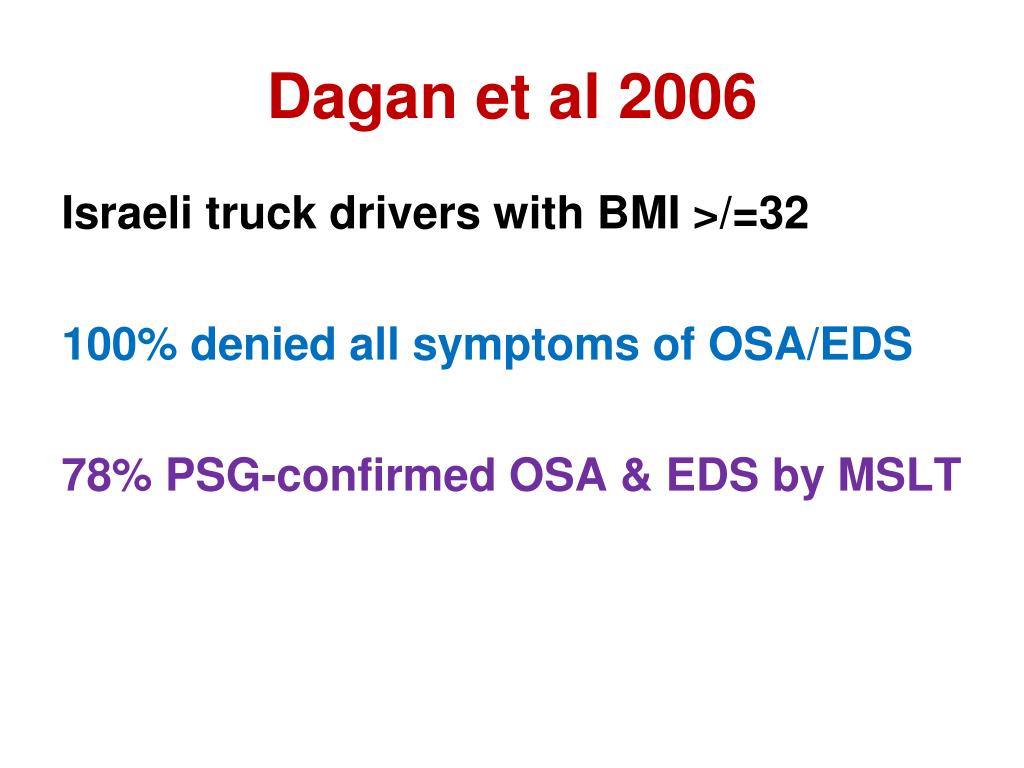 Dagan et al 2006

Israeli truck drivers with BMI >/=32

100% denied all symptoms of OSA/EDS

78% PSG-confirmed OSA & EDS by MSLT